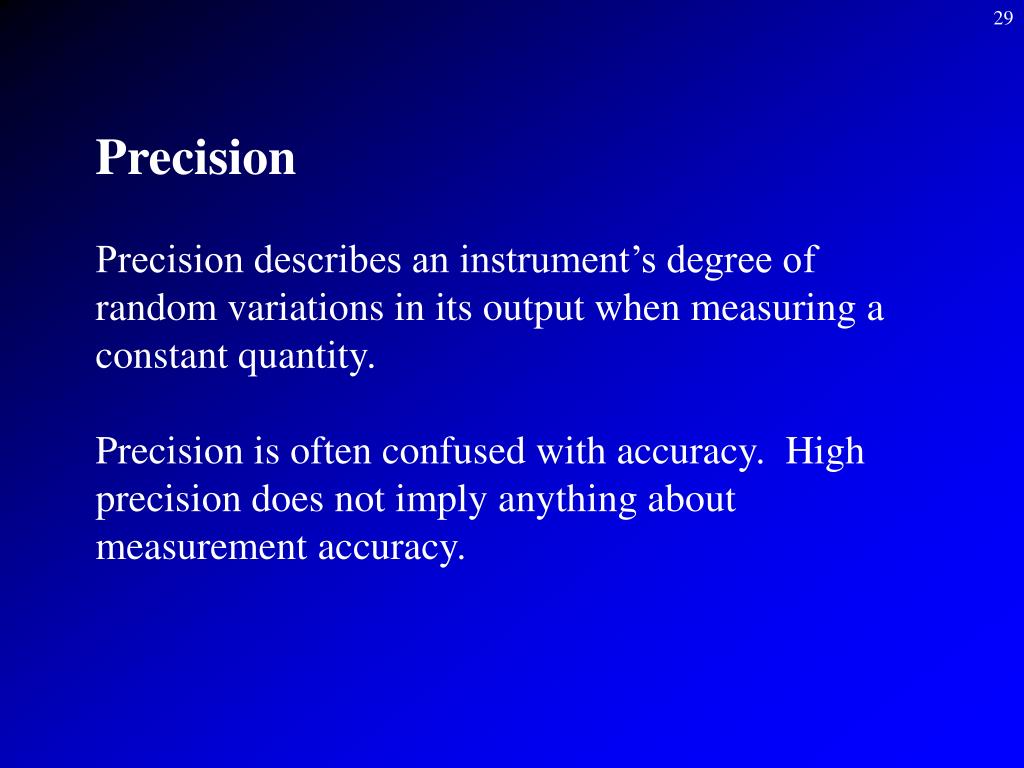 29

Precision

Precision describes an instrument’s degree of random variations in its output when measuring a constant quantity.

Precision is often confused with accuracy. High precision does not imply anything about measurement accuracy.